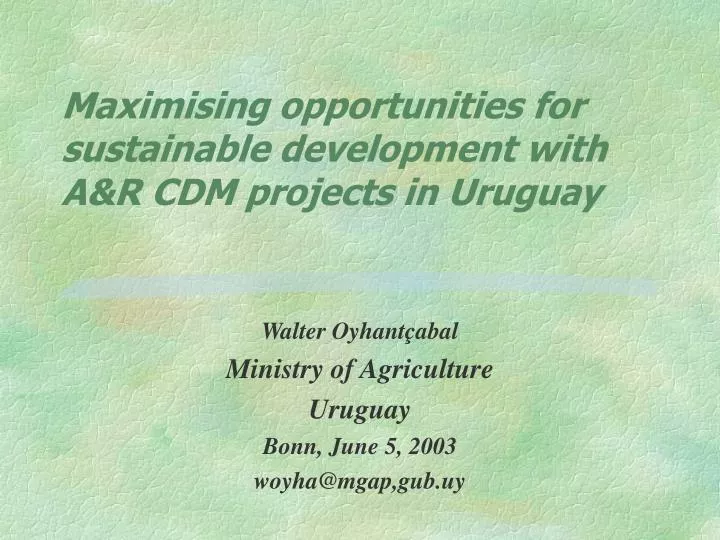 Maximising opportunities for sustainable development with A&R CDM projects in Uruguay

Walter Oyhantçabal

Ministry of Agriculture

Uruguay

Bonn, June 5, 2003

woyha@mgap,gub.uy